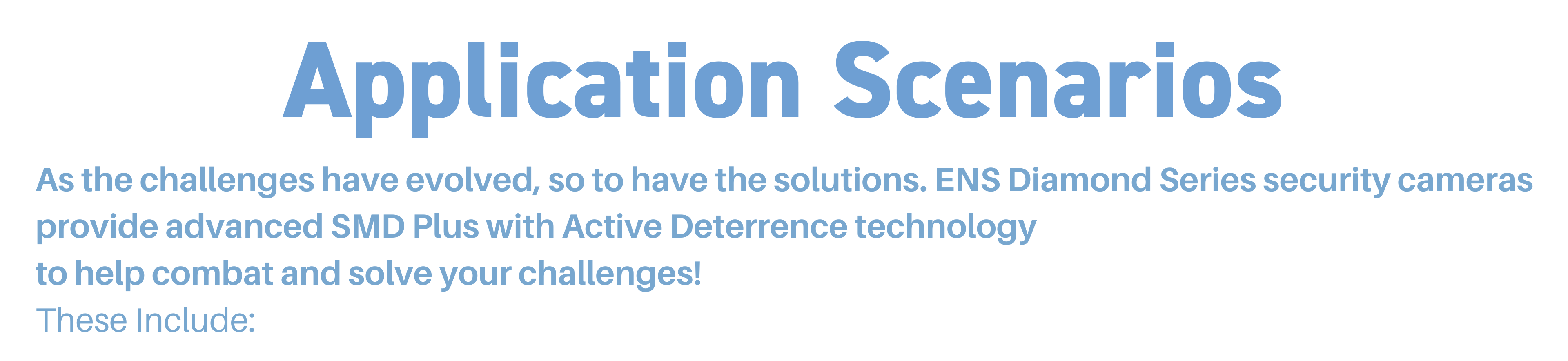 Application Scenarios

As the challenges have evolved, so to have the solutions. ENS Diamond Series security cameras provide advanced SMD Plus with Active Deterrence technology
to help combat and solve your challenges!

These Include: